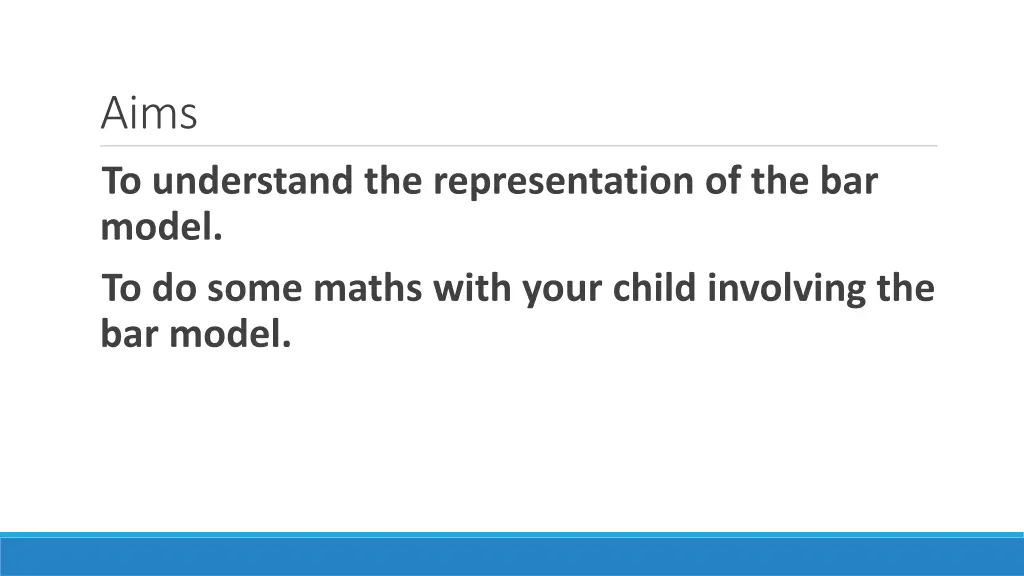 Aims

To understand the representation of the bar model.

To do some maths with your child involving the bar model.